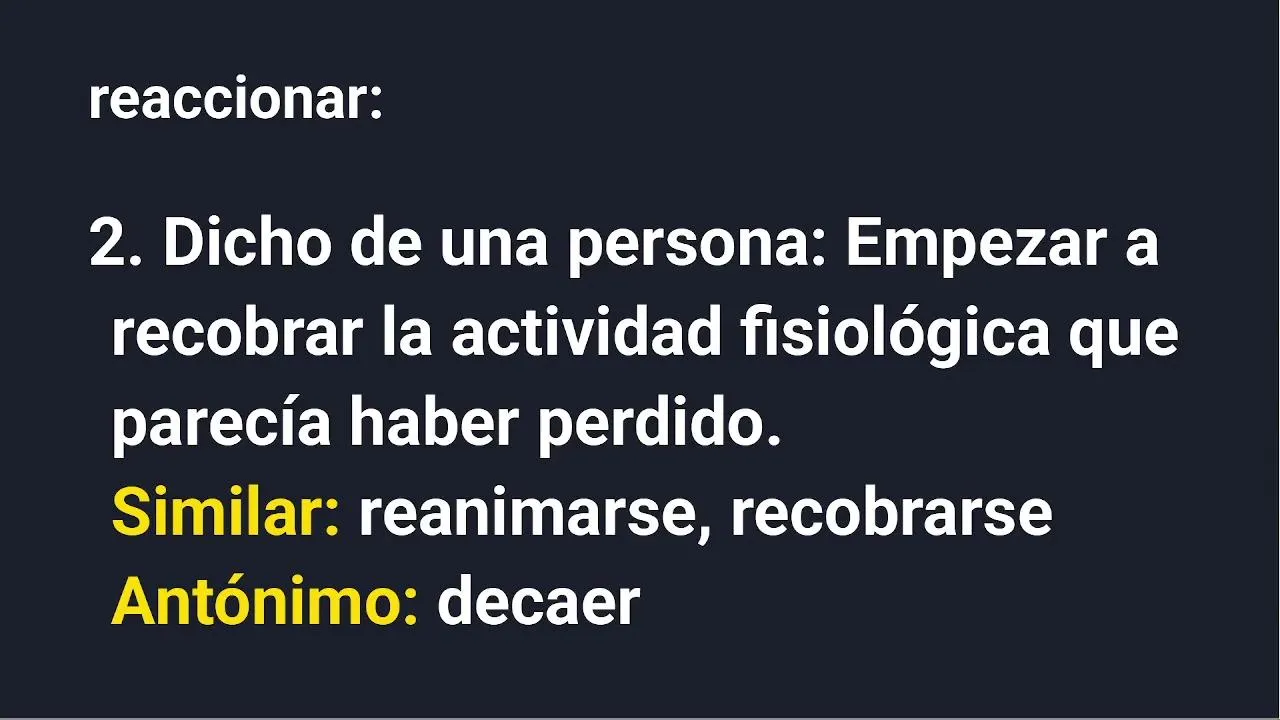 reaccionar:

2. Dicho de una persona: Empezar a recobrar la actividad fisiológica que parecía haber perdido.
Similar: reanimarse, recobrarse
Antónimo: decaer